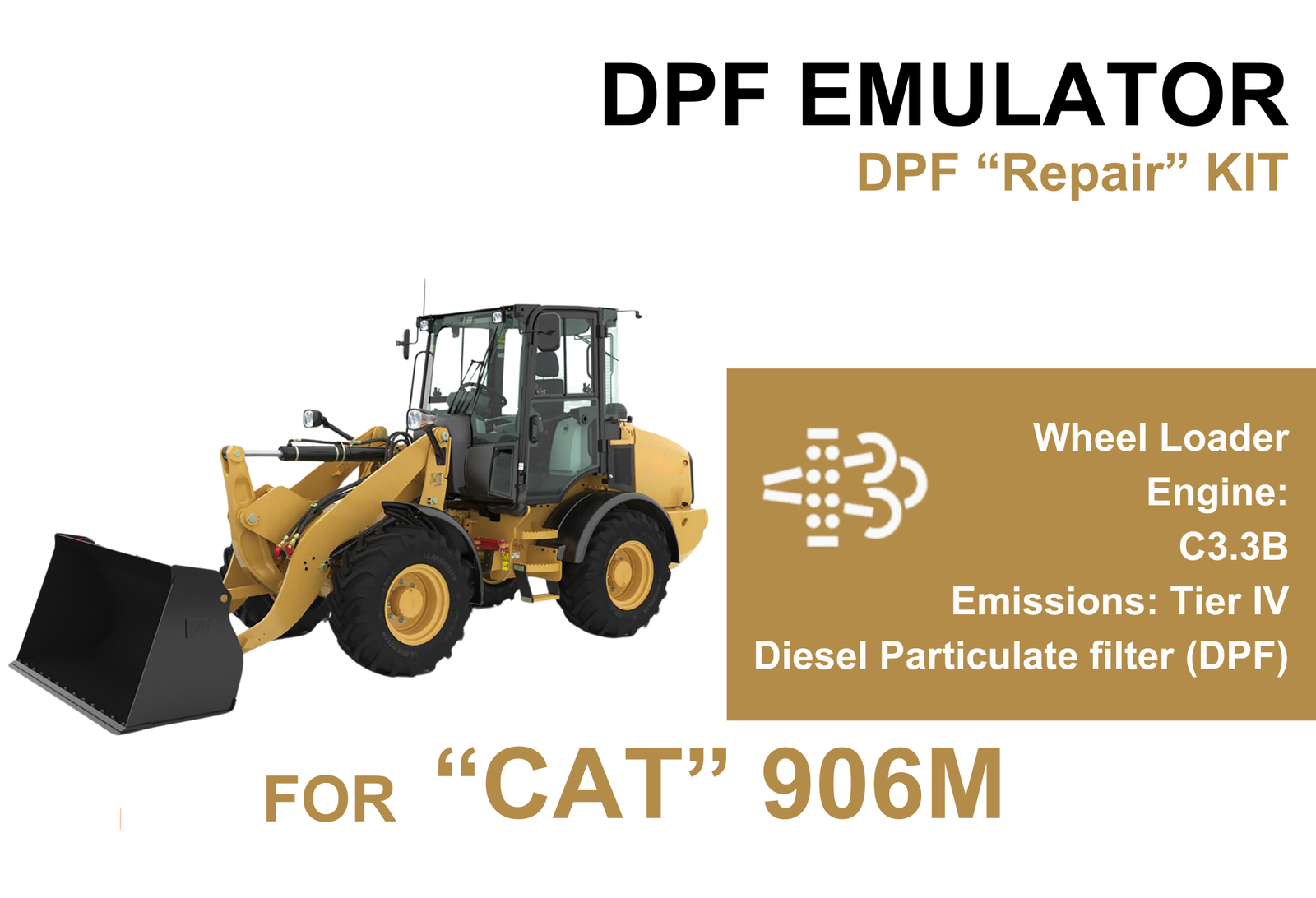 DPF EMULATOR
DPF “Repair” KIT

Wheel Loader
Engine:
C3.3B
Emissions: Tier IV
Diesel Particulate filter (DPF)

FOR “CAT” 906M